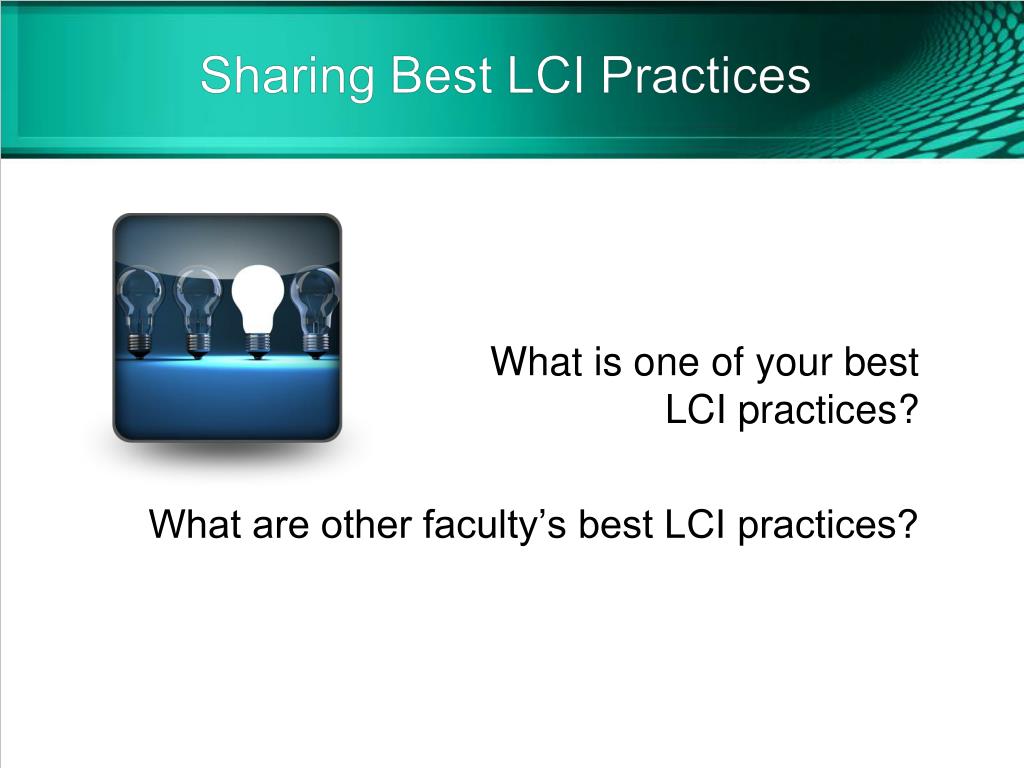 Sharing Best LCI Practices

What is one of your best LCI practices?

What are other faculty’s best LCI practices?